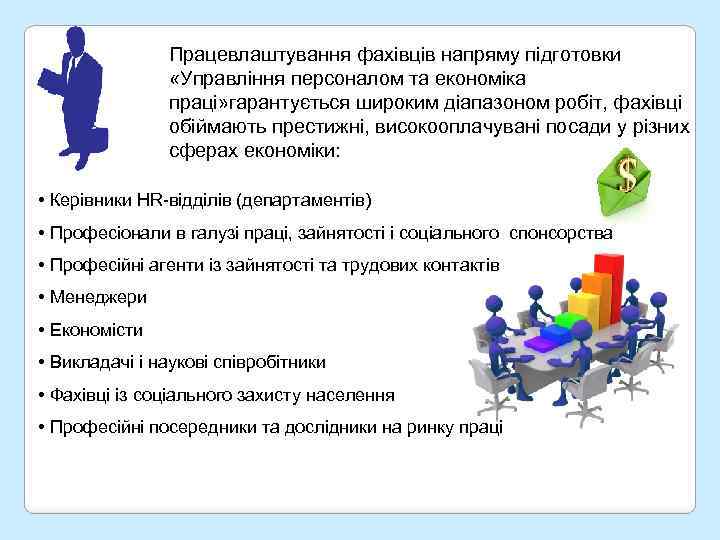 Працевлаштування фахівців напряму підготовки «Управління персоналом та економіка праці»гарантується широким діапазоном робіт, фахівці обіймають престижні, високооплачувані посади у різних сферах економіки:

$

• Керівники HR-відділів (департаментів)

• Професіонали в галузі праці, зайнятості і соціального спонсорства

• Професійні агенти із зайнятості та трудових контактів

• Менеджери

• Економісти

• Викладачі і наукові співробітники

• Фахівці із соціального захисту населення

• Професійні посередники та дослідники на ринку праці